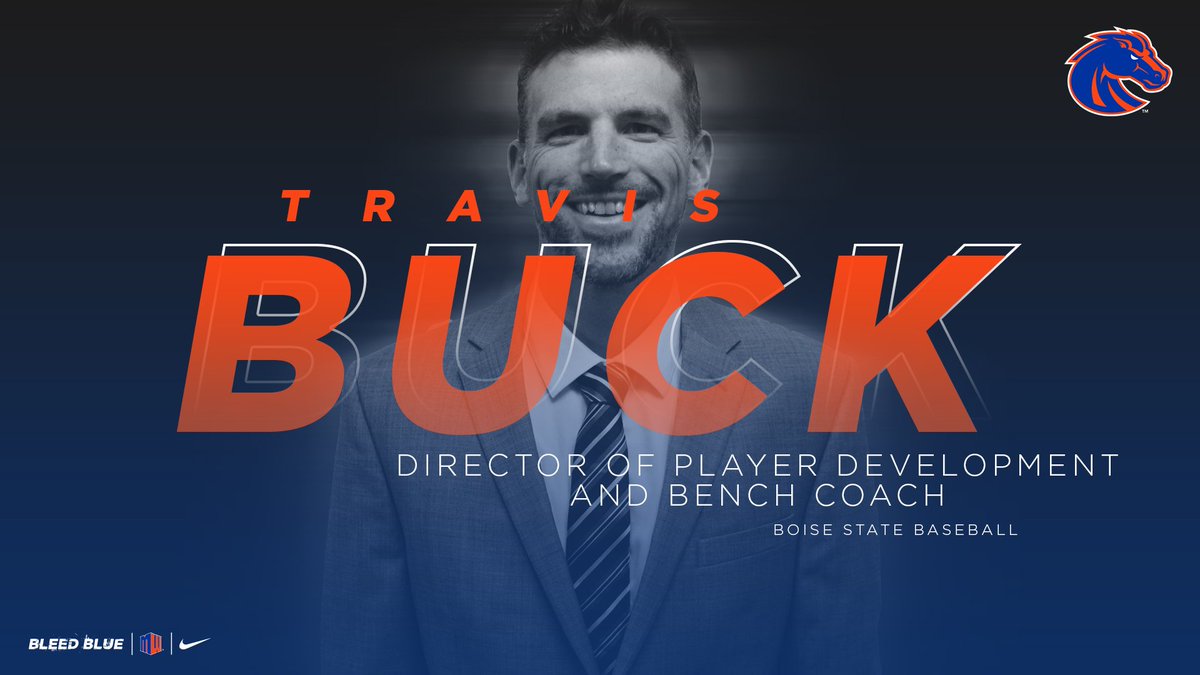 TRAVIS
BUCK

DIRECTOR OF PLAYER DEVELOPMENT AND BENCH COACH

BOISE STATE BASEBALL

BLEED BLUE